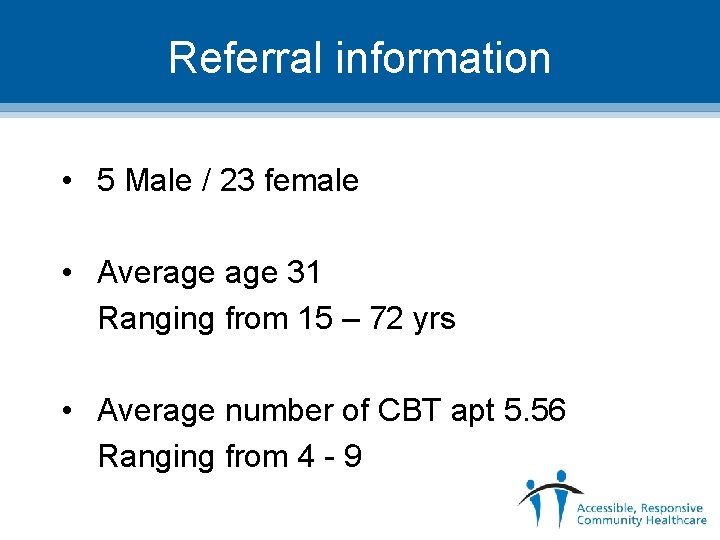 Referral information

• 5 Male / 23 female

• Average age 31
Ranging from 15 – 72 yrs

• Average number of CBT apt 5.56
Ranging from 4 - 9

Accessible, Responsive
Community Healthcare